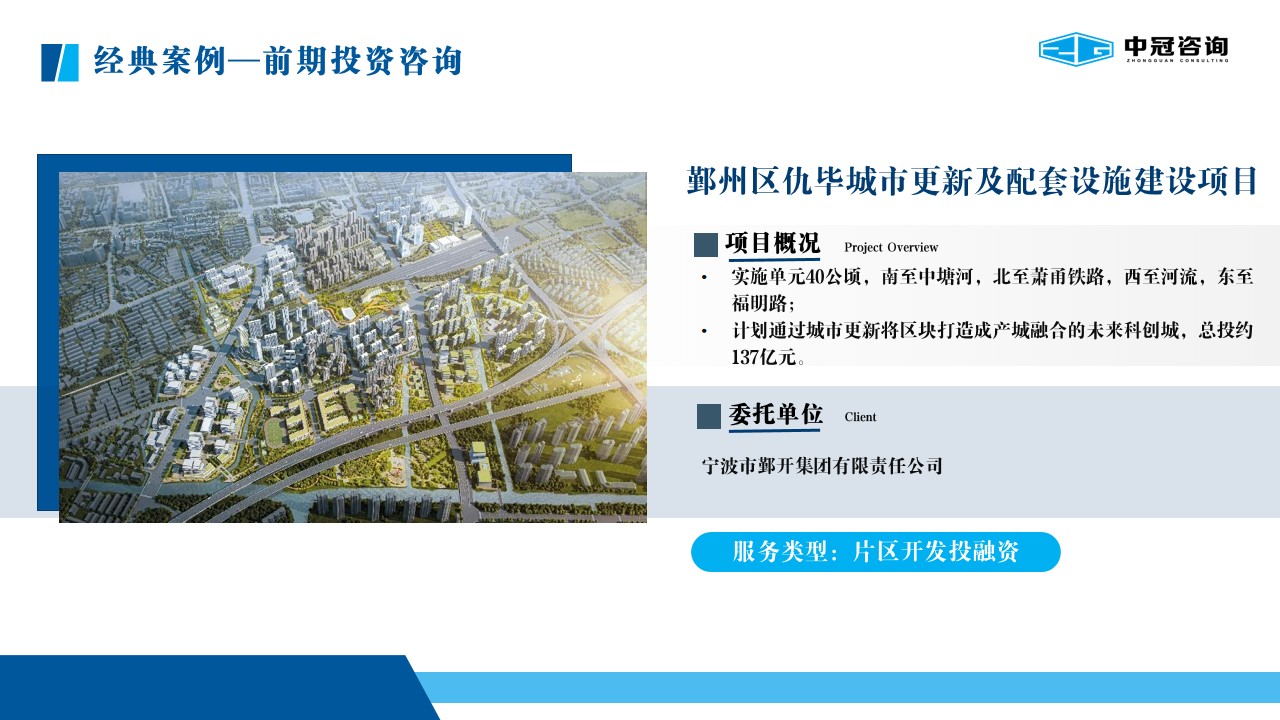 经典案例—前期投资咨询

中冠咨询
ZHONGGUAN CONSULTING

鄞州区仇毕城市更新及配套设施建设项目

项目概况 Project Overview

• 实施单元40公顷，南至中塘河，北至萧甬铁路，西至河流，东至福明路；
• 计划通过城市更新将区块打造成产城融合的未来科创城，总投约137亿元。

委托单位 Client

宁波市鄞开集团有限责任公司

服务类型：片区开发投融资